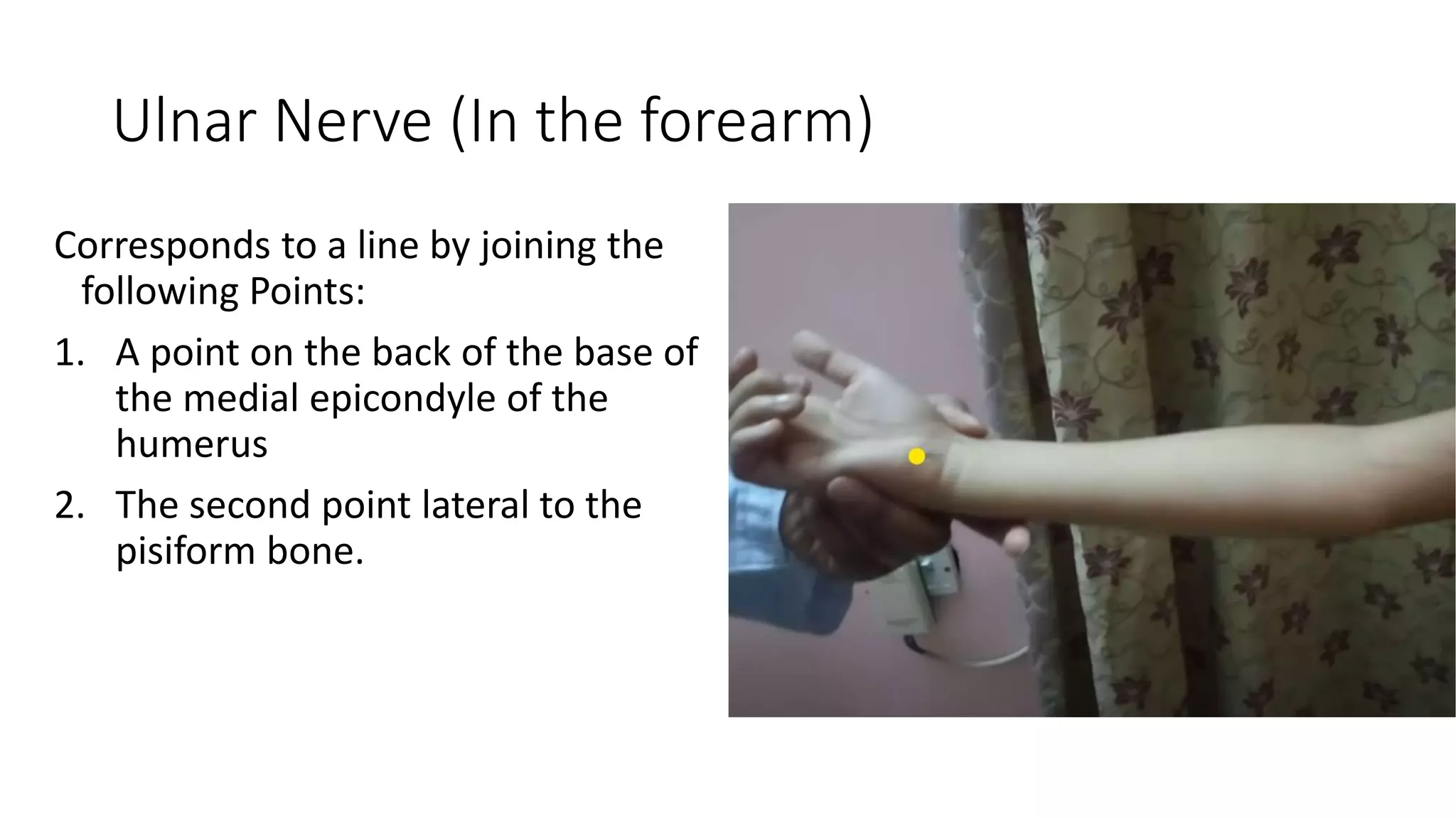 Ulnar Nerve (In the forearm)

Corresponds to a line by joining the following Points:

1. A point on the back of the base of the medial epicondyle of the humerus
2. The second point lateral to the pisiform bone.